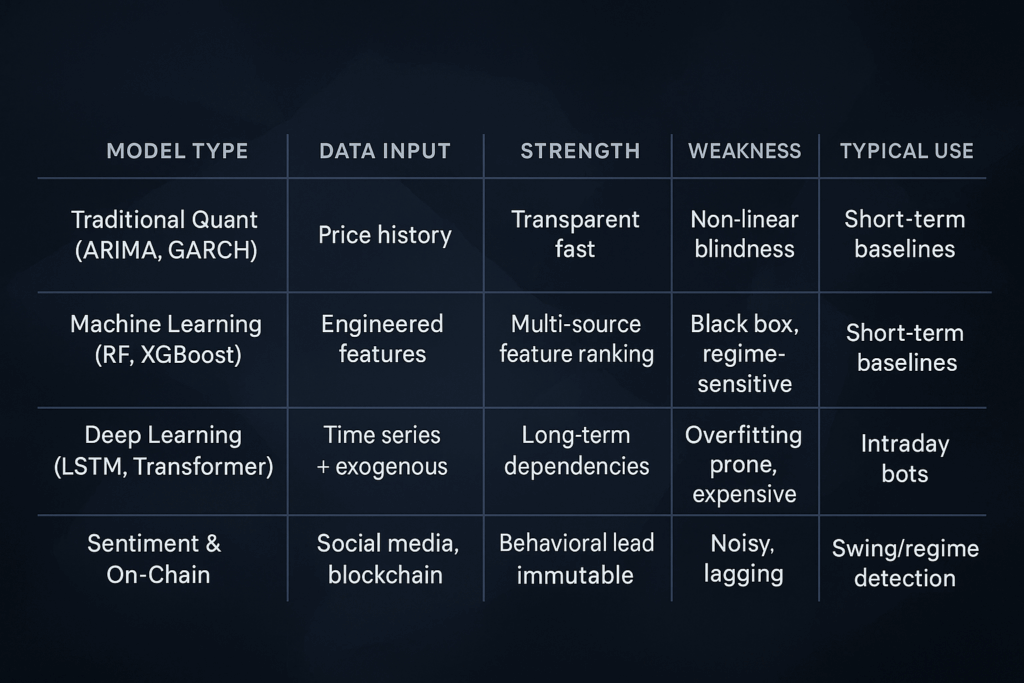 | MODEL TYPE | DATA INPUT | STRENGTH | WEAKNESS | TYPICAL USE |
|---|---|---|---|---|
| Traditional Quant (ARIMA, GARCH) | Price history | Transparent fast | Non-linear blindness | Short-term baselines |
| Machine Learning (RF, XGBoost) | Engineered features | Multi-source feature ranking | Black box, regime-sensitive | Short-term baselines |
| Deep Learning (LSTM, Transformer) | Time series + exogenous | Long-term dependencies | Overfitting prone, expensive | Intraday bots |
| Sentiment & On-Chain | Social media, blockchain | Behavioral lead immutable | Noisy, lagging | Swing/regime detection |